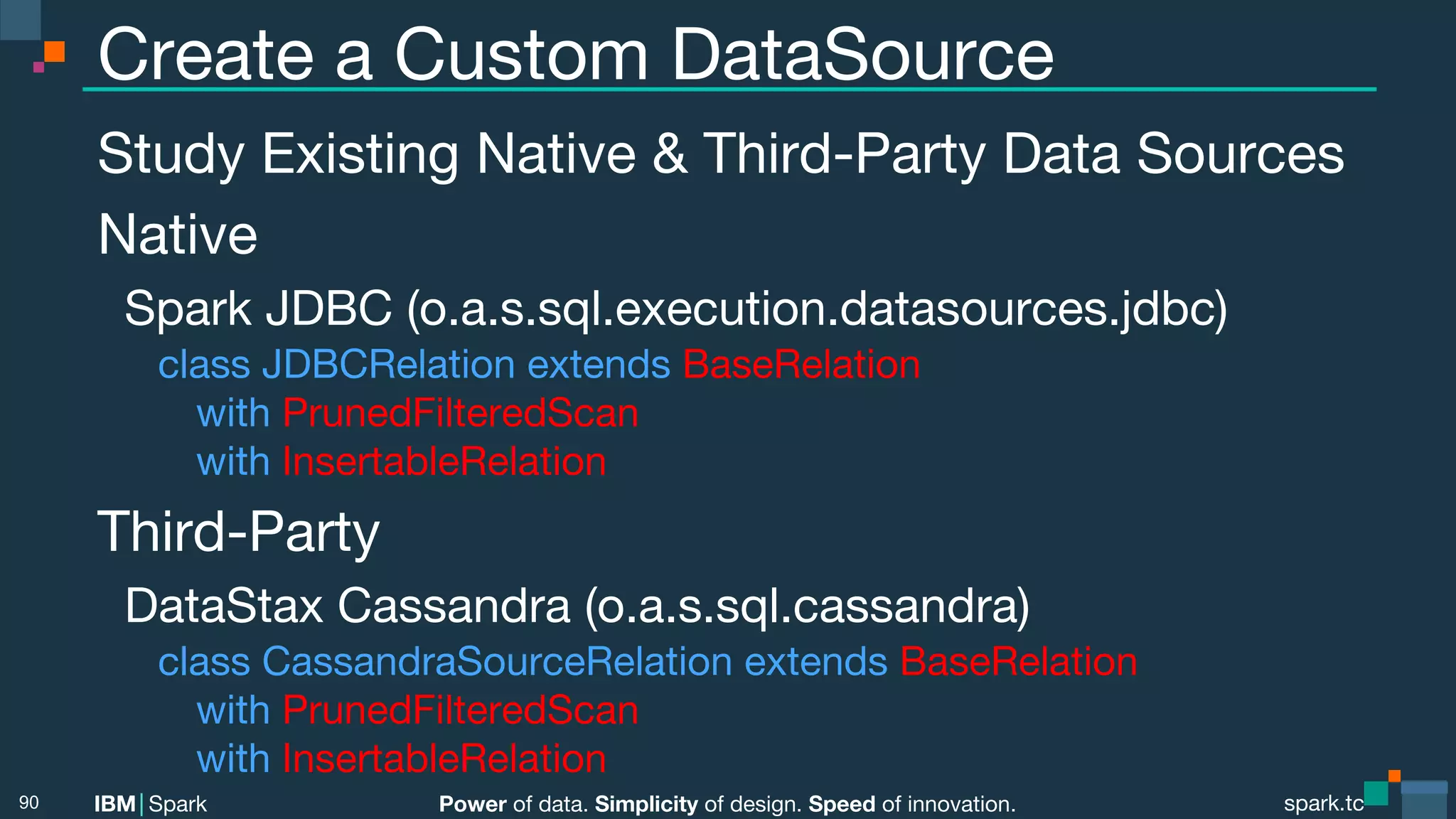 Create a Custom DataSource

Study Existing Native & Third-Party Data Sources

Native

Spark JDBC (o.a.s.sql.execution.datasources.jdbc)

class JDBCRelation extends BaseRelation
with PrunedFilteredScan
with InsertableRelation

Third-Party

DataStax Cassandra (o.a.s.sql.cassandra)

class CassandraSourceRelation extends BaseRelation
with PrunedFilteredScan
with InsertableRelation

90 IBM | Spark Power of data. Simplicity of design. Speed of innovation. spark.tc